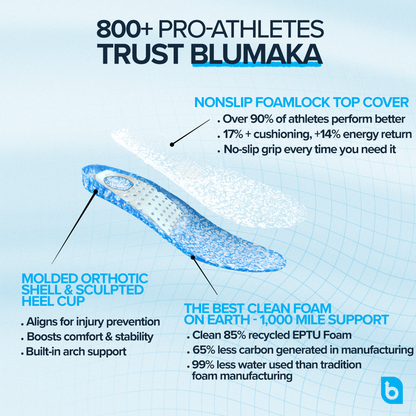 800+ PRO-ATHLETES
TRUST BLUMAKA

NONSLIP FOAMLOCK TOP COVER
. Over 90% of athletes perform better
. 17% + cushioning, +14% energy return
. No-slip grip every time you need it

MOLDED ORTHOTIC SHELL & SCULPTED HEEL CUP
. Aligns for injury prevention
. Boosts comfort & stability
. Built-in arch support

THE BEST CLEAN FOAM ON EARTH - 1,000 MILE SUPPORT
. Clean 85% recycled EPTU Foam
. 65% less carbon generated in manufacturing
. 99% less water used than tradition foam manufacturing

b